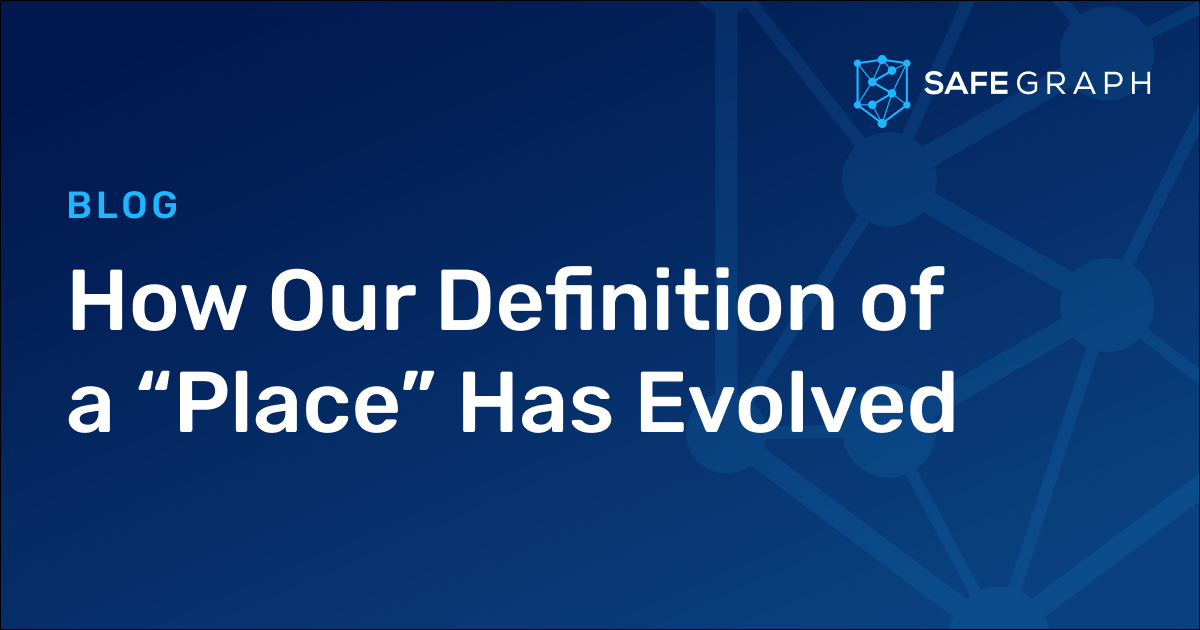 SAFEGRAPH

BLOG

How Our Definition of a “Place” Has Evolved